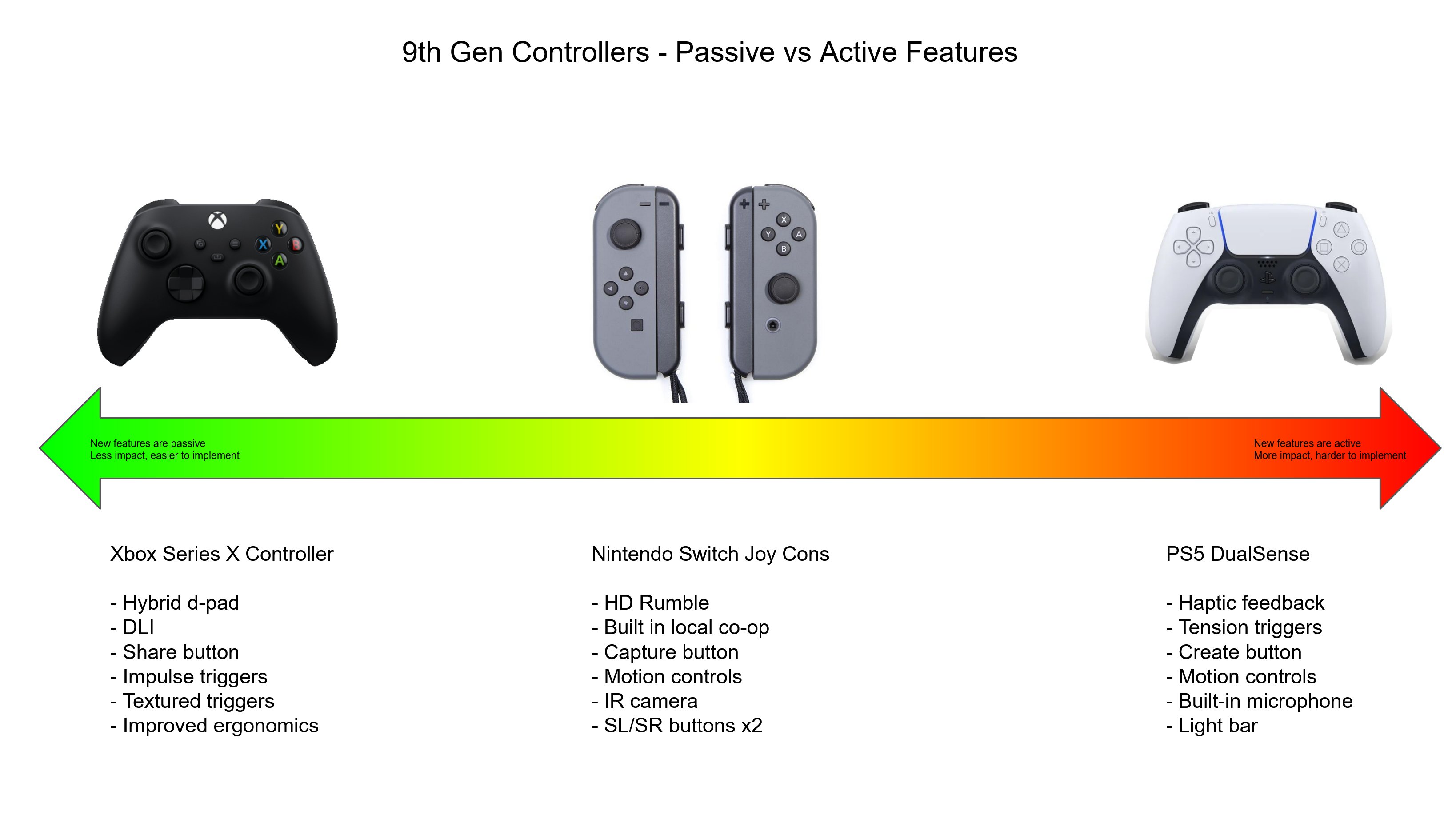 9th Gen Controllers - Passive vs Active Features

Y
X
B
A

X
Y
A
B

New features are passive
Less impact, easier to implement

New features are active
More impact, harder to implement

Xbox Series X Controller

- Hybrid d-pad
- DLI
- Share button
- Impulse triggers
- Textured triggers
- Improved ergonomics

Nintendo Switch Joy Cons

- HD Rumble
- Built in local co-op
- Capture button
- Motion controls
- IR camera
- SL/SR buttons x2

PS5 DualSense

- Haptic feedback
- Tension triggers
- Create button
- Motion controls
- Built-in microphone
- Light bar